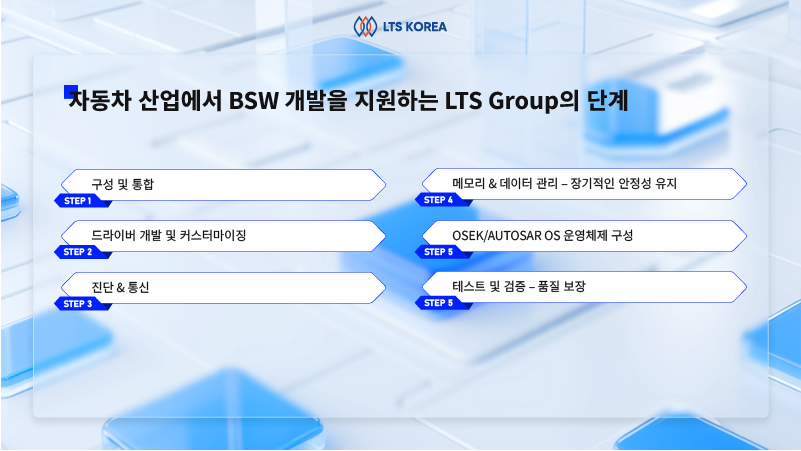 LTS KOREA

자동차 산업에서 BSW 개발을 지원하는 LTS Group의 단계

구성 및 통합
STEP 1

드라이버 개발 및 커스터마이징
STEP 2

진단 & 통신
STEP 3

메모리 & 데이터 관리 – 장기적인 안정성 유지
STEP 4

OSEK/AUTOSAR OS 운영체제 구성
STEP 5

테스트 및 검증 – 품질 보장
STEP 5